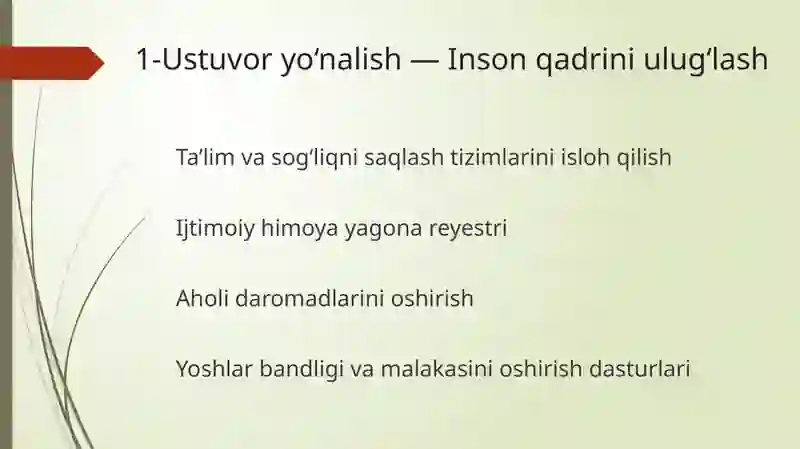 1-Ustuvor yo‘nalish — Inson qadrini ulug‘lash

Ta’lim va sog‘liqni saqlash tizimlarini isloh qilish

Ijtimoiy himoya yagona reyestri

Aholi daromadlarini oshirish

Yoshlar bandligi va malakasini oshirish dasturlari